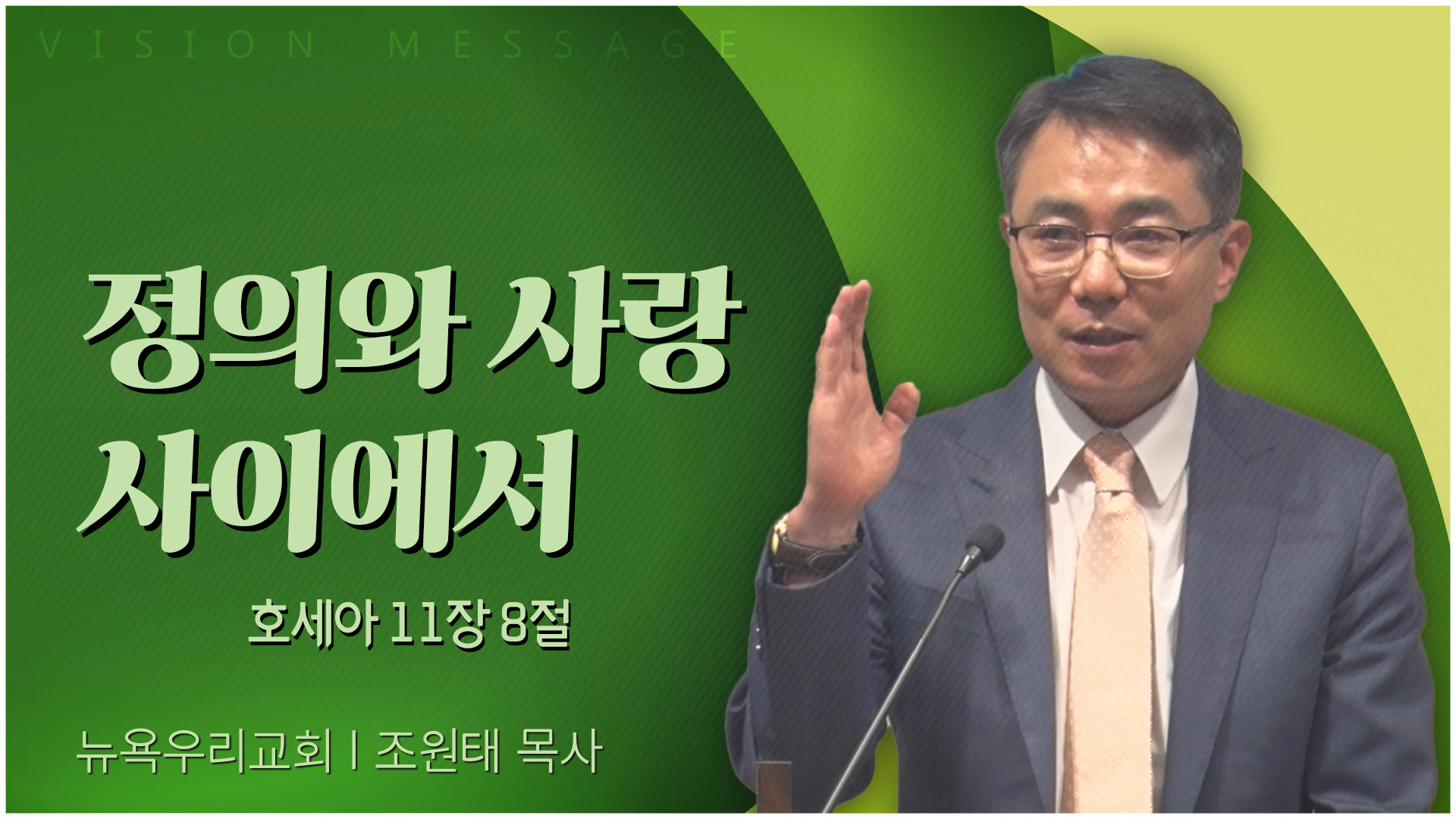 VISION MESSAGE

정의와 사랑 사이에서

호세아 11장 8절

뉴욕우리교회 | 조원태 목사